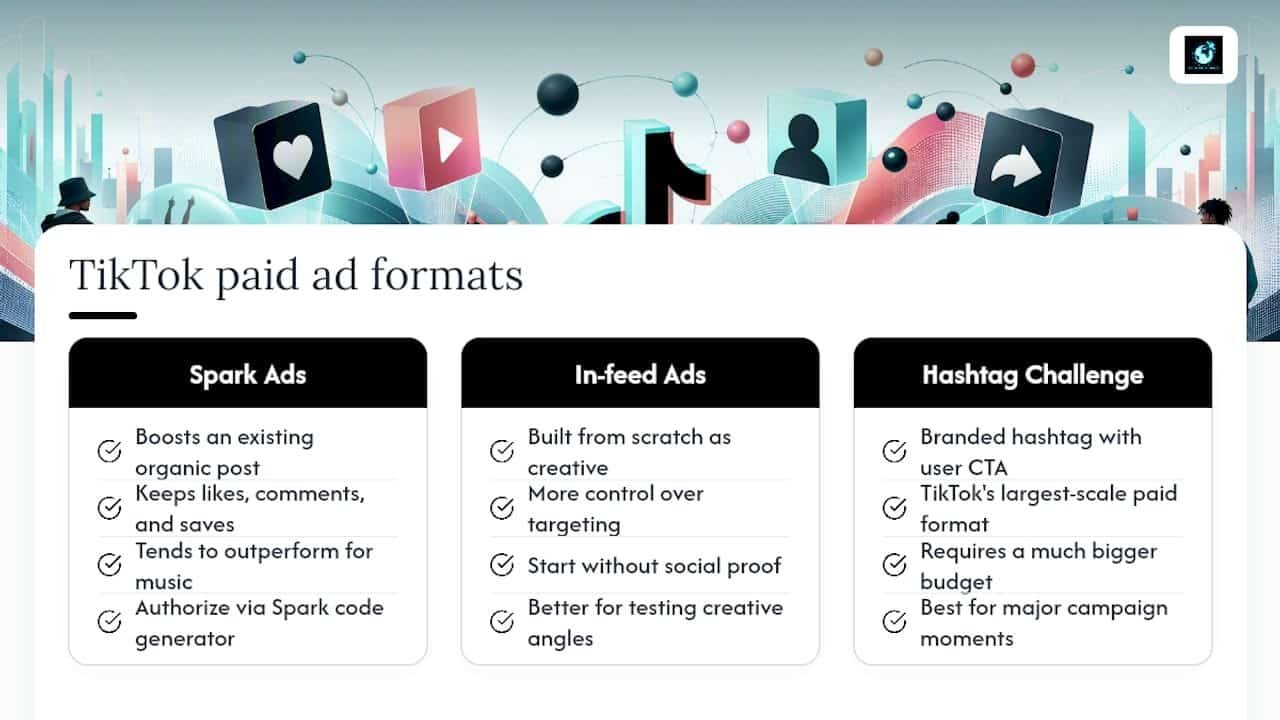 TikTok paid ad formats

Spark Ads

Boosts an existing organic post

Keeps likes, comments, and saves

Tends to outperform for music

Authorize via Spark code generator

In-feed Ads

Built from scratch as creative

More control over targeting

Start without social proof

Better for testing creative angles

Hashtag Challenge

Branded hashtag with user CTA

TikTok's largest-scale paid format

Requires a much bigger budget

Best for major campaign moments